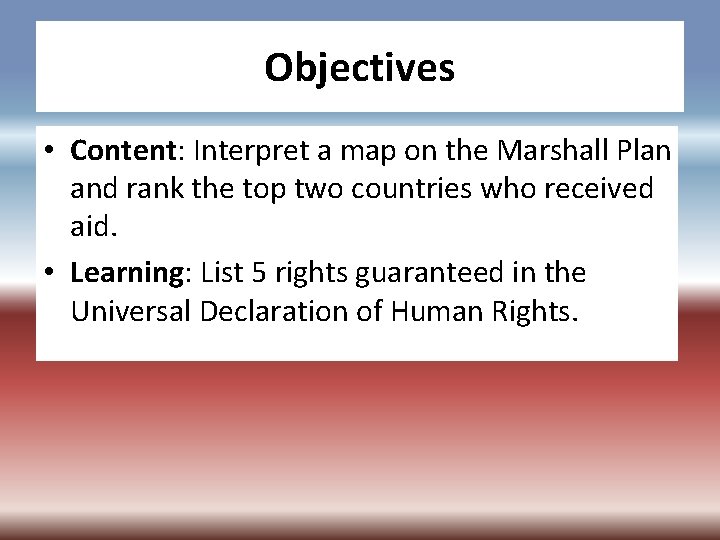 Objectives

• Content: Interpret a map on the Marshall Plan and rank the top two countries who received aid.

• Learning: List 5 rights guaranteed in the Universal Declaration of Human Rights.